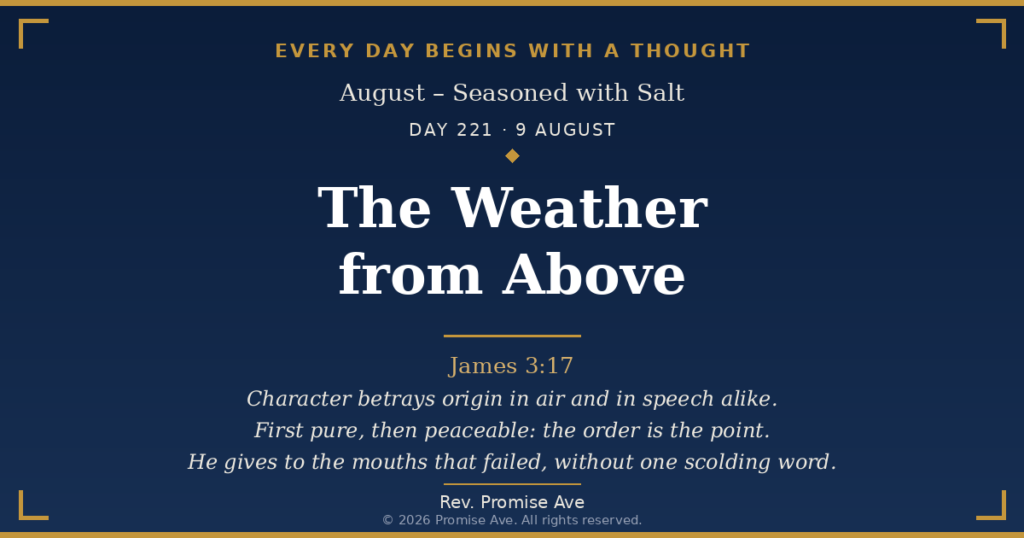 EVERY DAY BEGINS WITH A THOUGHT

August – Seasoned with Salt

DAY 221 · 9 AUGUST

The Weather from Above

James 3:17

Character betrays origin in air and in speech alike.
First pure, then peaceable: the order is the point.
He gives to the mouths that failed, without one scolding word.

Rev. Promise Ave

© 2026 Promise Ave. All rights reserved.